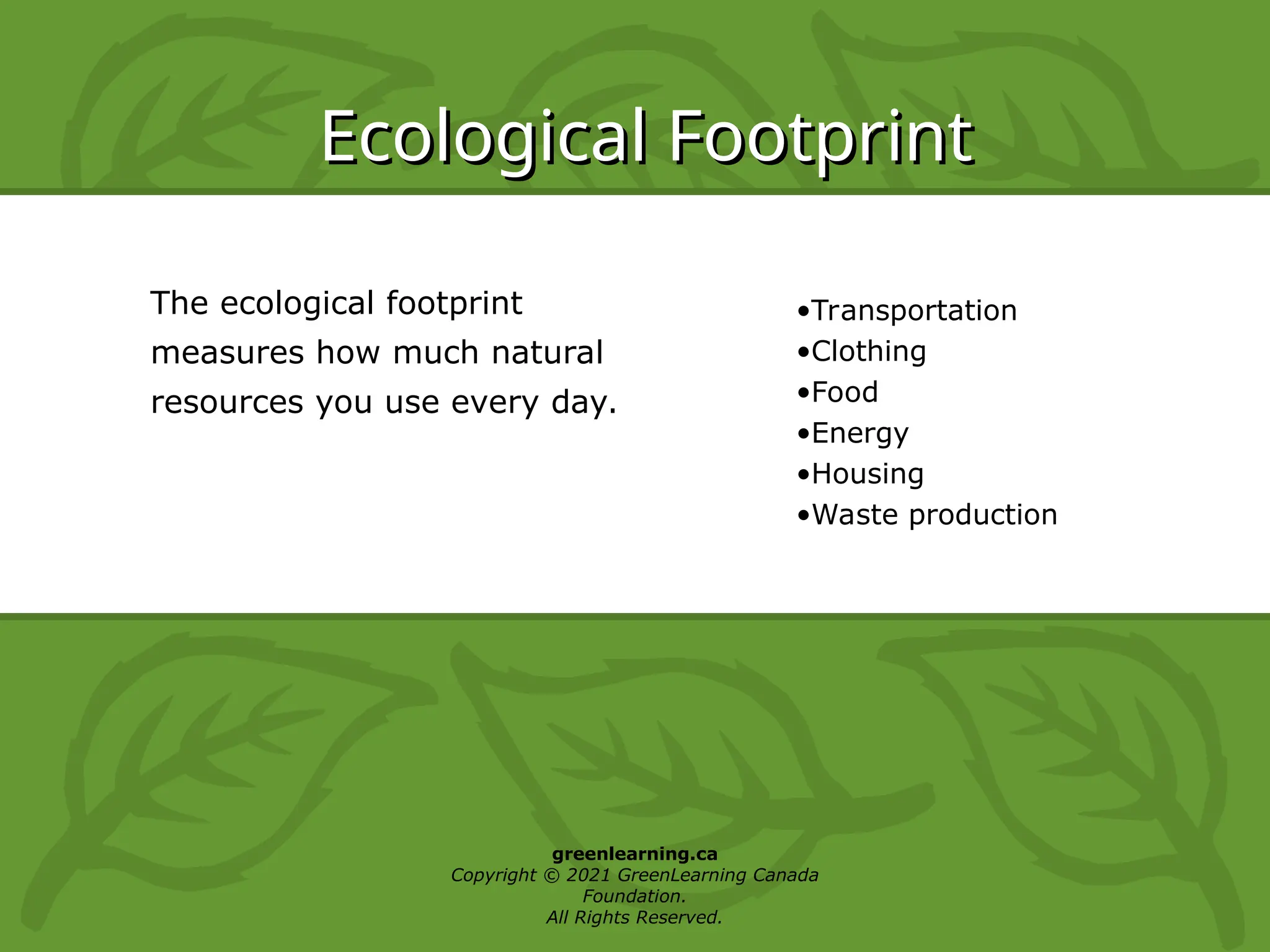 Ecological Footprint

The ecological footprint measures how much natural resources you use every day.

•Transportation
•Clothing
•Food
•Energy
•Housing
•Waste production

greenlearning.ca
Copyright © 2021 GreenLearning Canada Foundation.
All Rights Reserved.